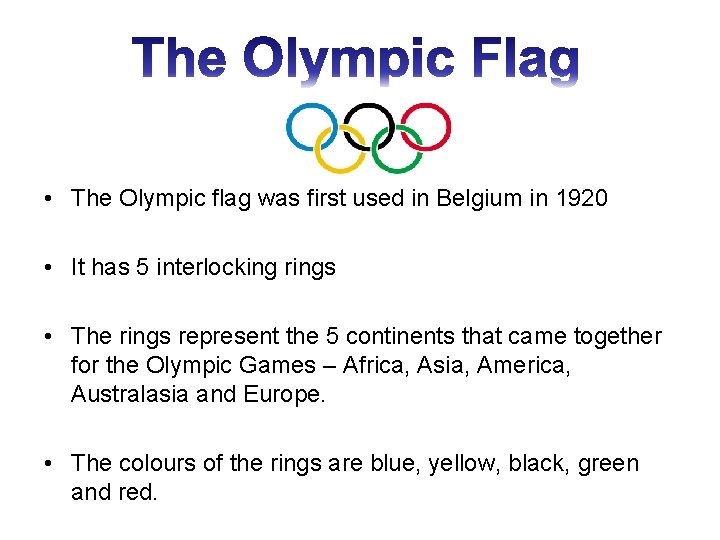 The Olympic Flag

• The Olympic flag was first used in Belgium in 1920

• It has 5 interlocking rings

• The rings represent the 5 continents that came together for the Olympic Games – Africa, Asia, America, Australasia and Europe.

• The colours of the rings are blue, yellow, black, green and red.